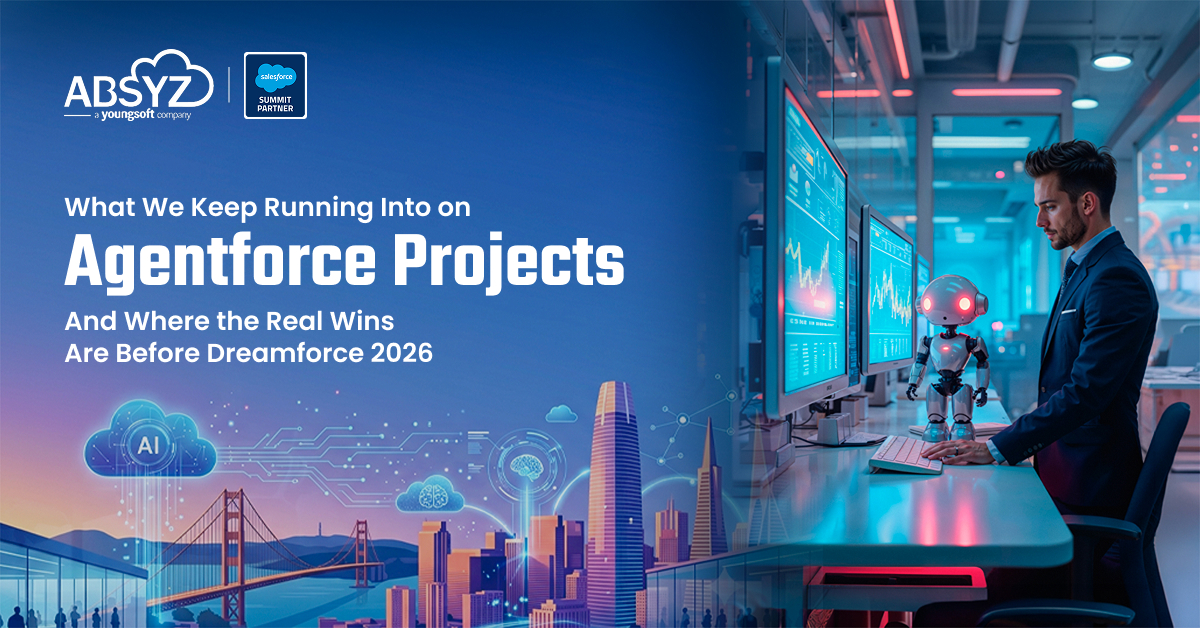 ABSYZ
a youngsoft company

salesforce
SUMMIT PARTNER

What We Keep Running Into on
Agentforce Projects
And Where the Real Wins Are Before Dreamforce 2026

AI